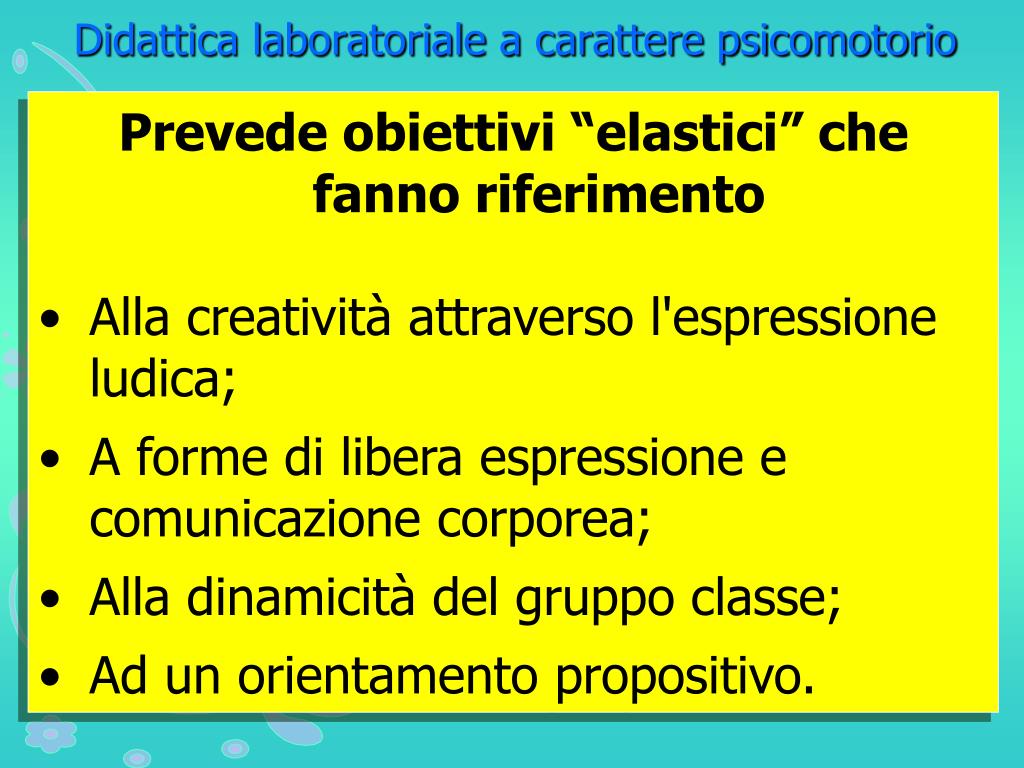 Didattica laboratoriale a carattere psicomotorio

Prevede obiettivi “elastici” che fanno riferimento

• Alla creatività attraverso l'espressione ludica;
• A forme di libera espressione e comunicazione corporea;
• Alla dinamicità del gruppo classe;
• Ad un orientamento propositivo.